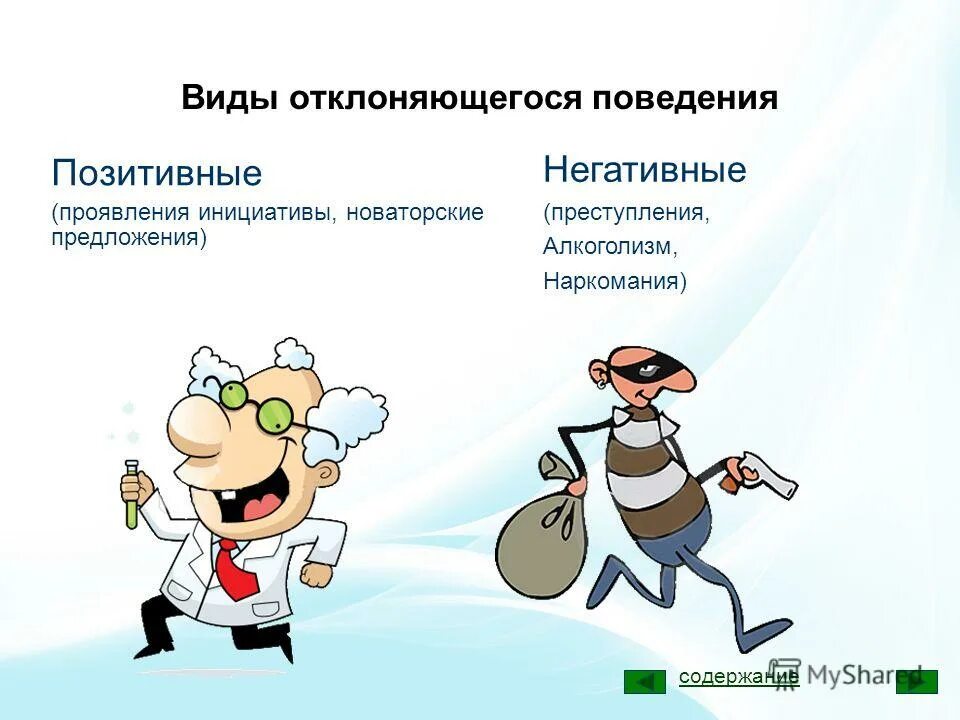 Виды отклоняющегося поведения

Позитивные

(проявления инициативы, новаторские предложения)

Негативные

(преступления,

Алкоголизм,

Наркомания)

содержание

MyShared